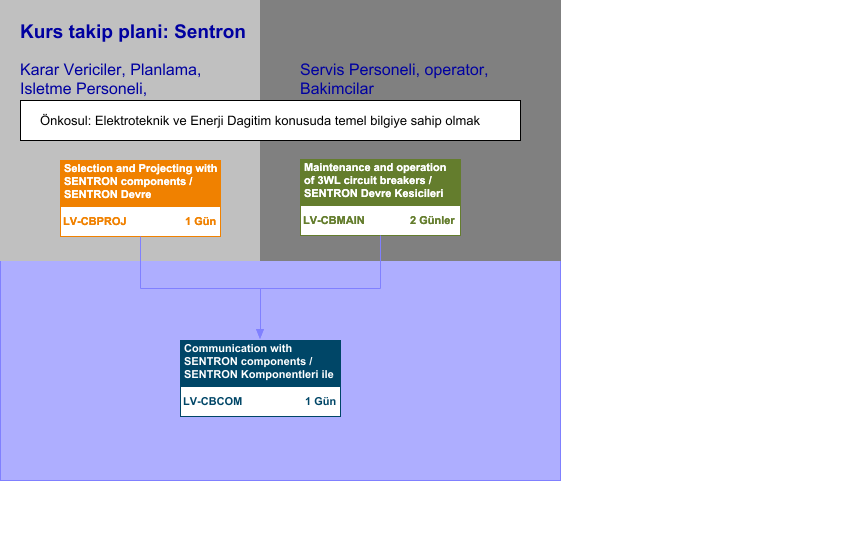 Kurs takip plani: Sentron

Karar Vericiler, Planlama, Isletme Personeli,

Servis Personeli, operator, Bakimcilar

Önkosul: Elektroteknik ve Enerji Dagitim konusuda temel bilgiye sahip olmak

Selection and Projecting with SENTRON components / SENTRON Devre

LV-CBPROJ 1 Gün

Maintenance and operation of 3WL circuit breakers / SENTRON Devre Kesicileri

LV-CBMAIN 2 Günler

Communication with SENTRON components / SENTRON Komponentleri ile

LV-CBCOM 1 Gün